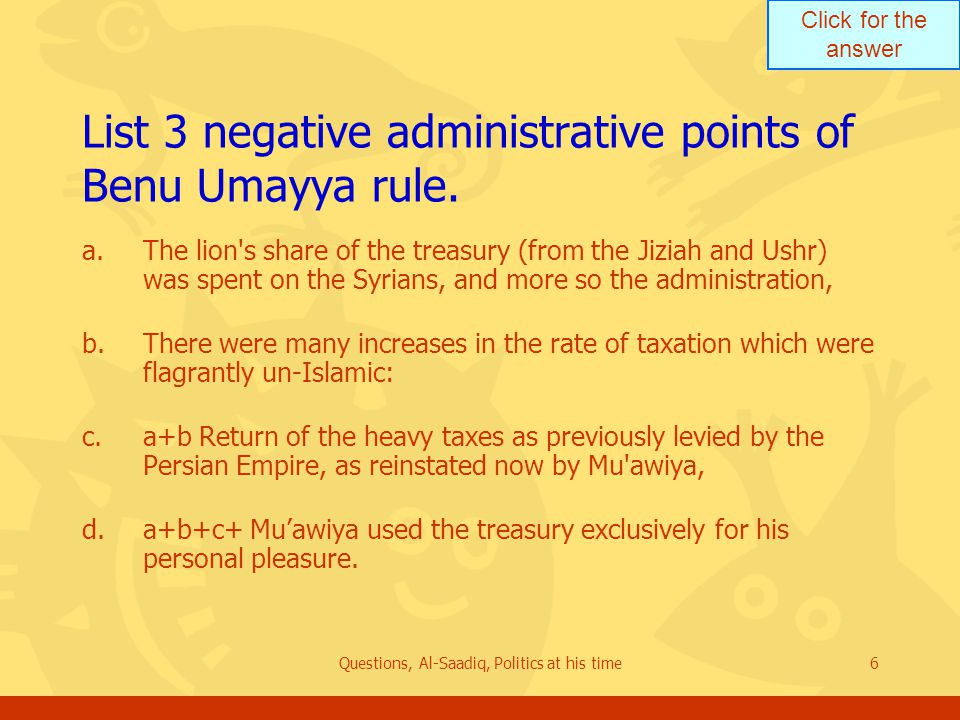 Click for the answer

List 3 negative administrative points of Benu Umayya rule.

a. The lion's share of the treasury (from the Jiziah and Ushr) was spent on the Syrians, and more so the administration,

b. There were many increases in the rate of taxation which were flagrantly un-Islamic:

c. a+b Return of the heavy taxes as previously levied by the Persian Empire, as reinstated now by Mu'awiya,

d. a+b+c+ Mu’awiya used the treasury exclusively for his personal pleasure.

Questions, Al-Saadiq, Politics at his time

6